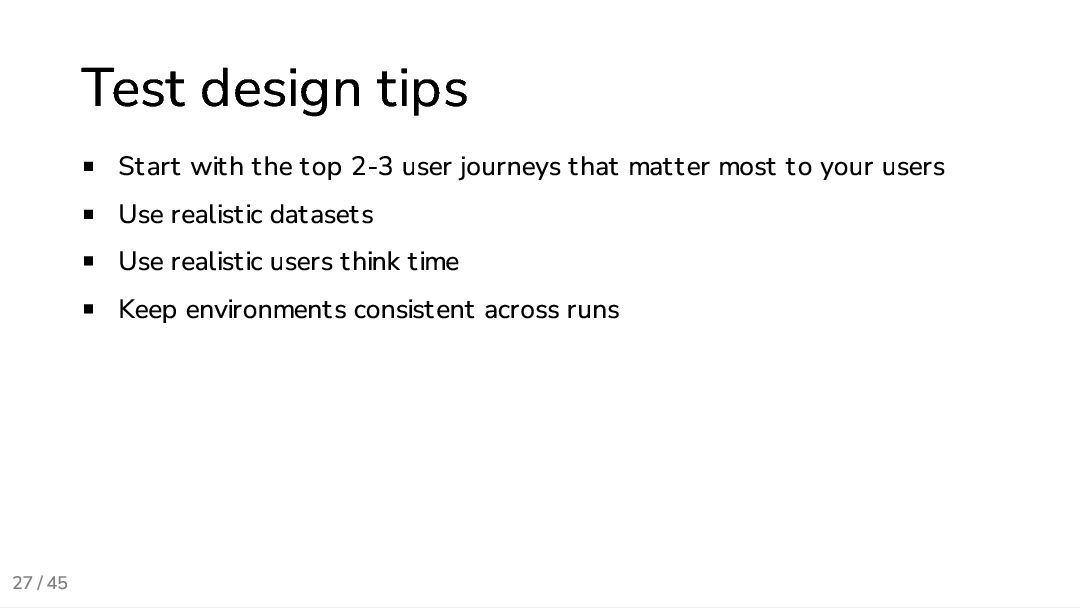 Test design tips

- Start with the top 2-3 user journeys that matter most to your users
- Use realistic datasets
- Use realistic users think time
- Keep environments consistent across runs

27 / 45